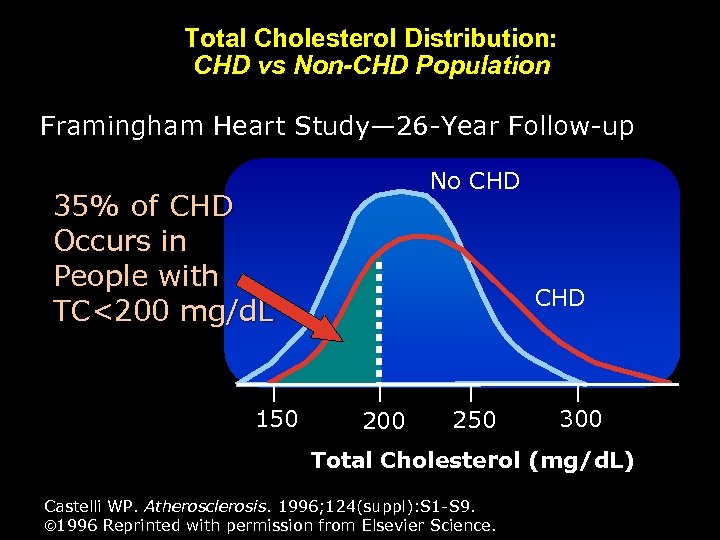 Total Cholesterol Distribution:
CHD vs Non-CHD Population

Framingham Heart Study—26-Year Follow-up

35% of CHD Occurs in People with TC<200 mg/dL

No CHD

CHD

150
200
250
300

Total Cholesterol (mg/dL)

Castelli WP. Atherosclerosis. 1996;124(suppl):S1-S9.
©1996 Reprinted with permission from Elsevier Science.